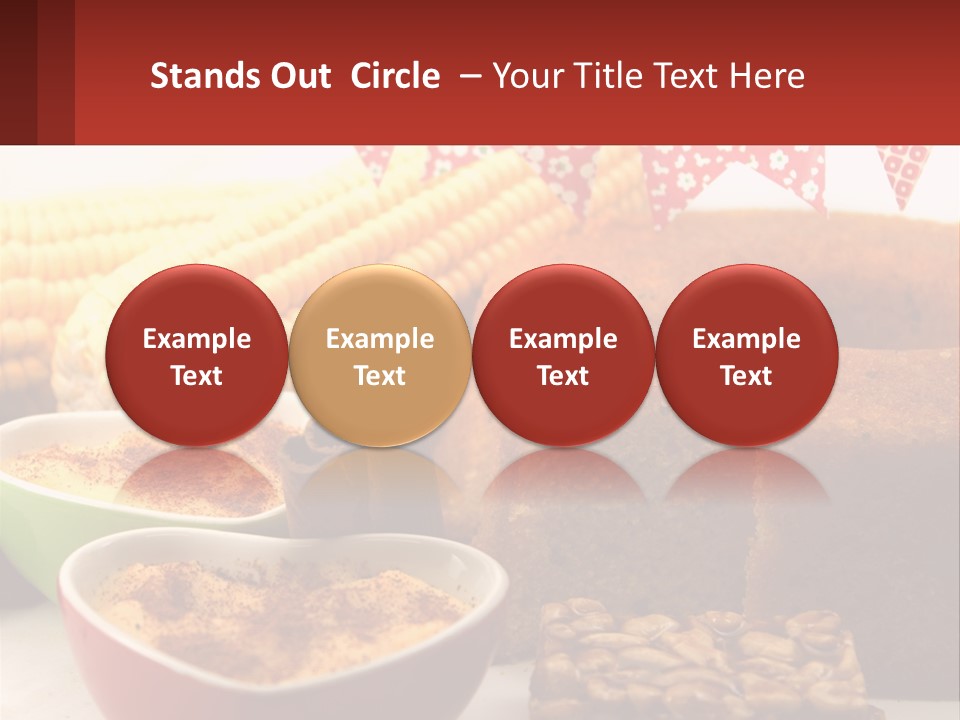 Stands Out Circle – Your Title Text Here

Example Text

Example Text

Example Text

Example Text